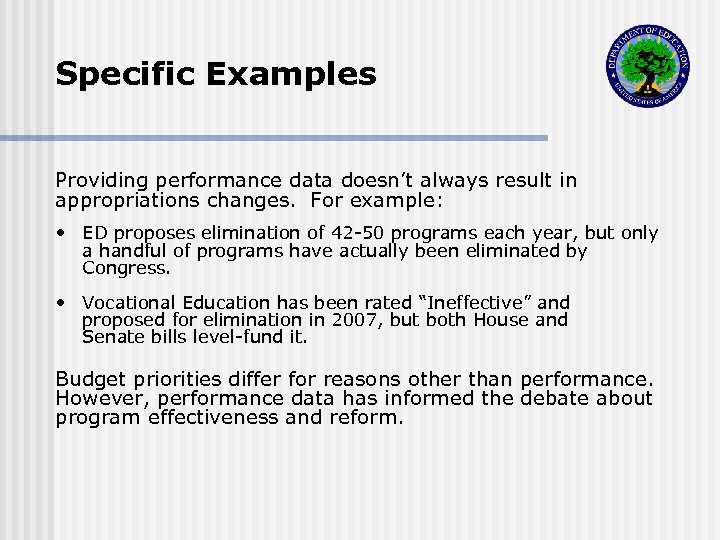 Specific Examples

DEPARTMENT OF EDUCATION
UNITED STATES OF AMERICA

Providing performance data doesn't always result in appropriations changes. For example:

• ED proposes elimination of 42-50 programs each year, but only a handful of programs have actually been eliminated by Congress.

• Vocational Education has been rated "Ineffective" and proposed for elimination in 2007, but both House and Senate bills level-fund it.

Budget priorities differ for reasons other than performance. However, performance data has informed the debate about program effectiveness and reform.